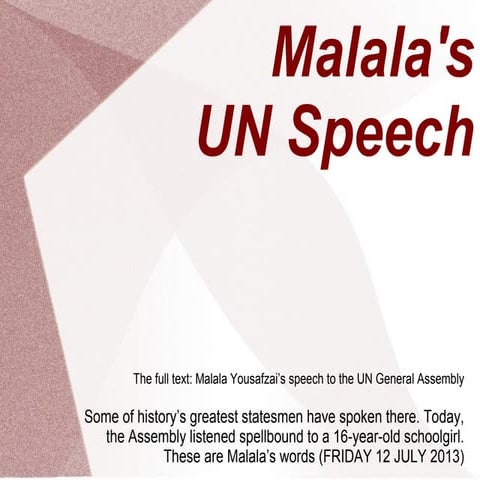 Malala's UN Speech

The full text: Malala Yousafzai's speech to the UN General Assembly

Some of history's greatest statesmen have spoken there. Today, the Assembly listened spellbound to a 16-year-old schoolgirl. These are Malala's words (FRIDAY 12 JULY 2013)